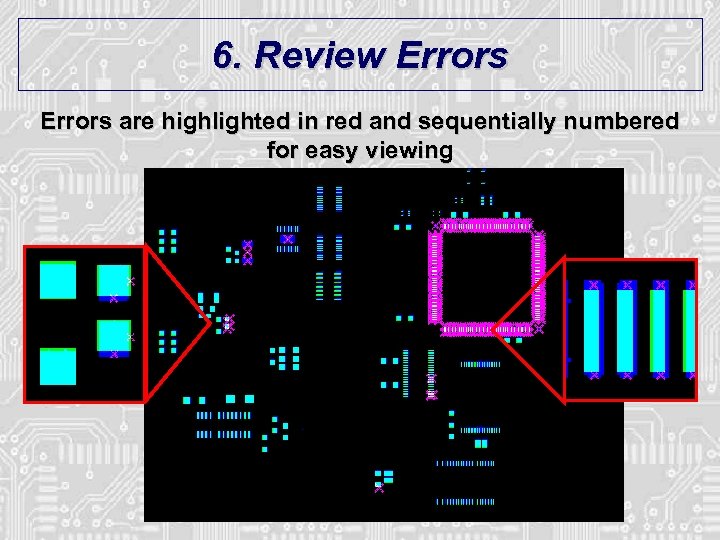 6. Review Errors

Errors are highlighted in red and sequentially numbered for easy viewing